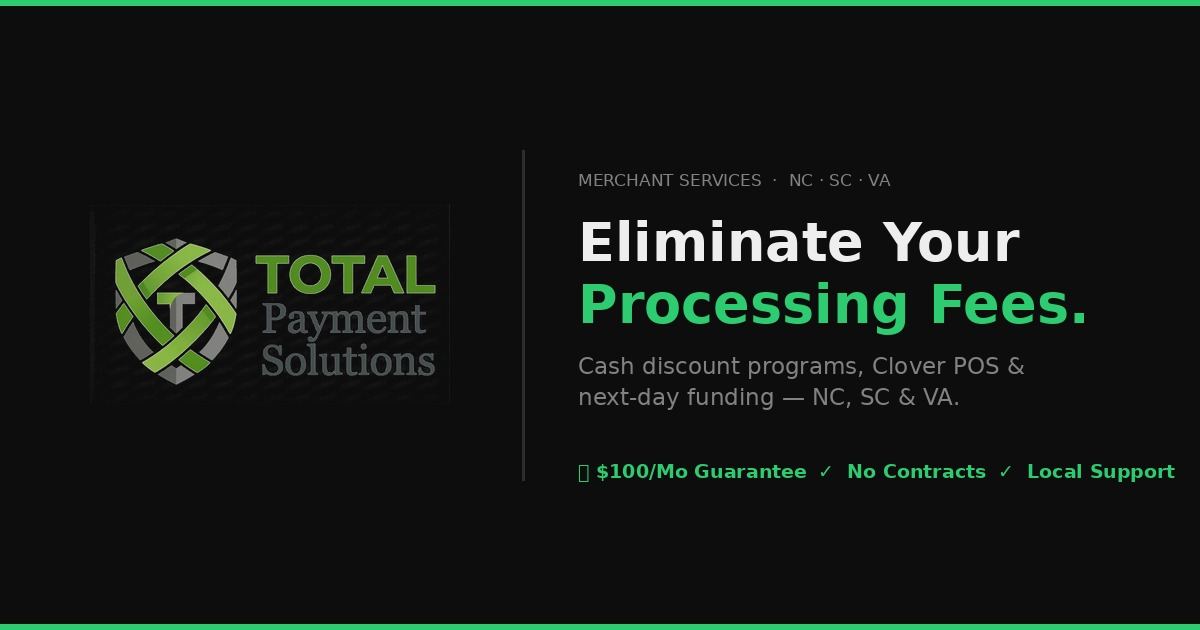 TOTAL
Payment
Solutions

MERCHANT SERVICES · NC · SC · VA

Eliminate Your
Processing Fees.

Cash discount programs, Clover POS & next-day funding — NC, SC & VA.

$100/Mo Guarantee ✓ No Contracts ✓ Local Support